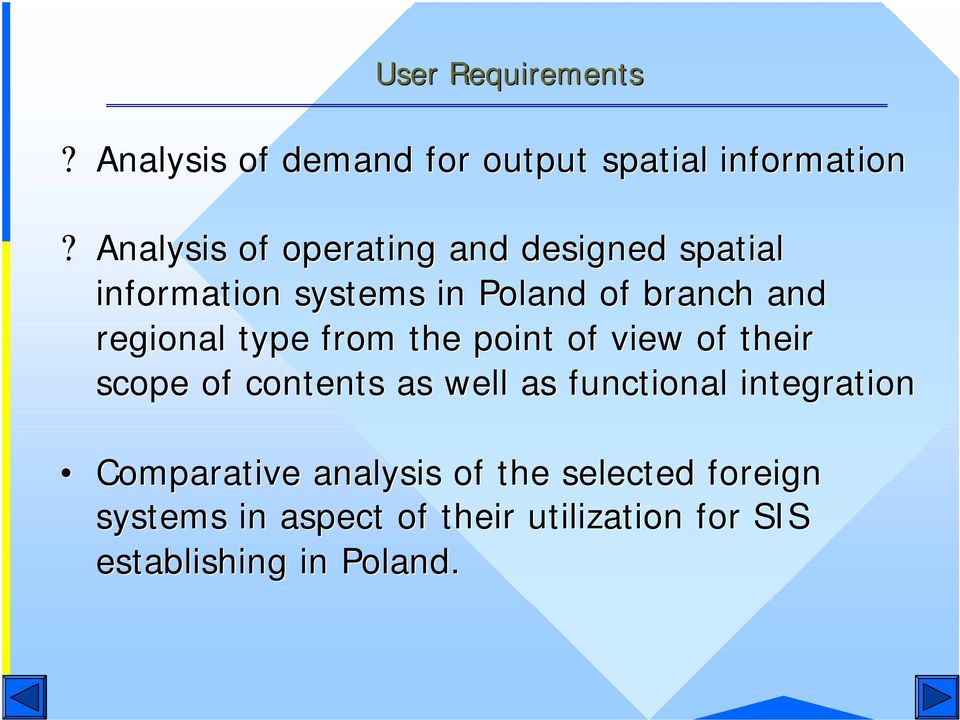 User Requirements

? Analysis of demand for output spatial information

? Analysis of operating and designed spatial information systems in Poland of branch and regional type from the point of view of their scope of contents as well as functional integration

• Comparative analysis of the selected foreign systems in aspect of their utilization for SIS establishing in Poland.